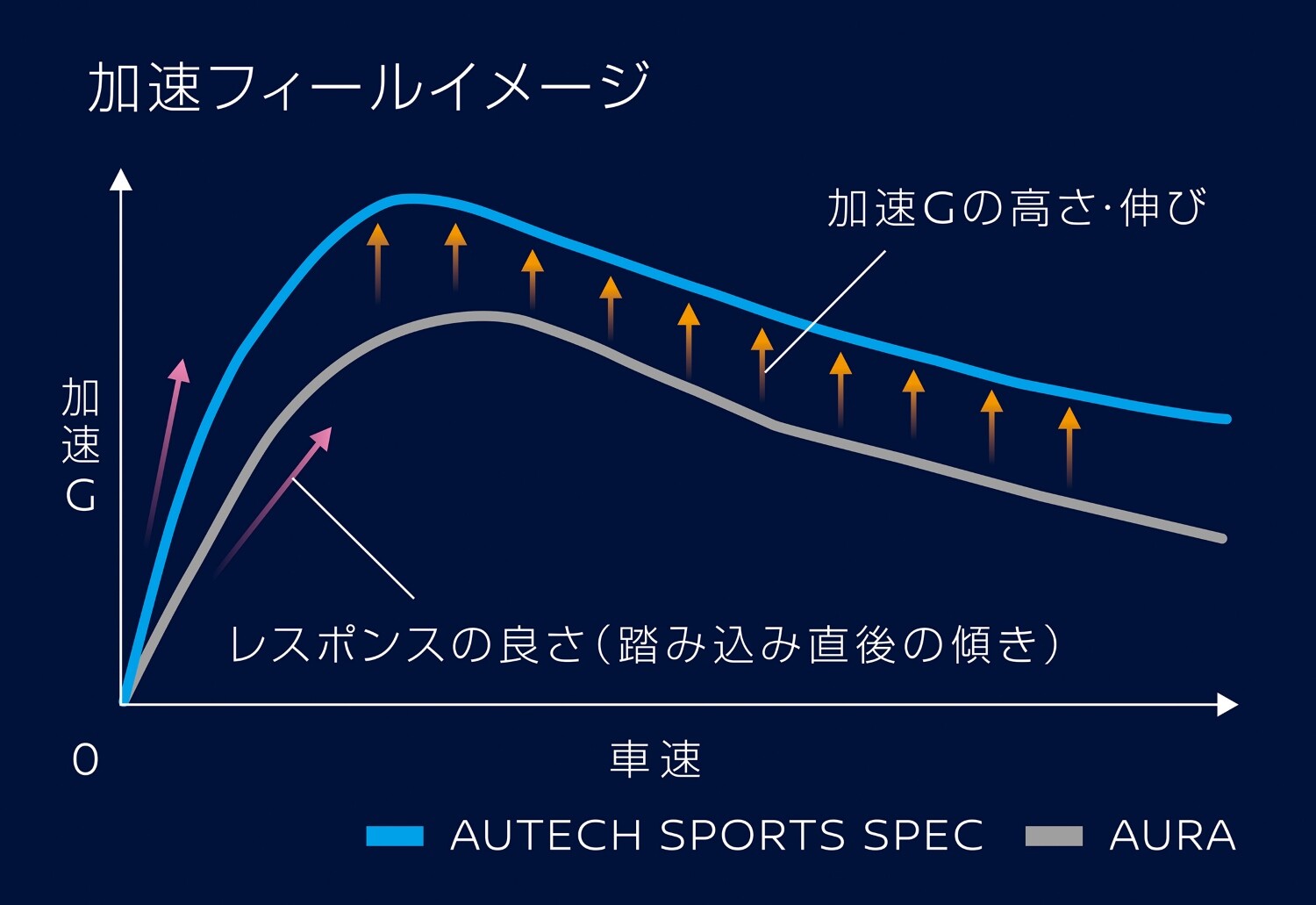 加速フィールイメージ

加速Gの高さ·伸び

加速G

レスポンスの良さ（踏み込み直後の傾き）

0

車速

AUTECH SPORTS SPEC

AURA